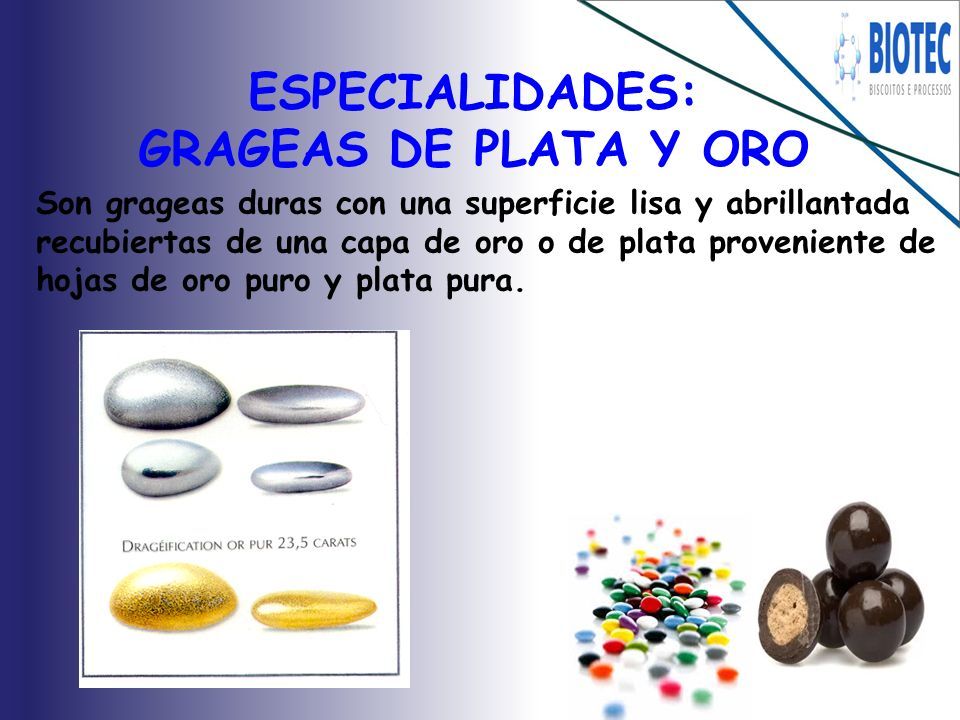 BIOTEC
BISCOITOS E PROCESSOS

ESPECIALIDADES:
GRAGEAS DE PLATA Y ORO

Son grageas duras con una superficie lisa y abrillantada recubiertas de una capa de oro o de plata proveniente de hojas de oro puro y plata pura.

DRAGÉIFICATION OR PUR 23,5 CARATS